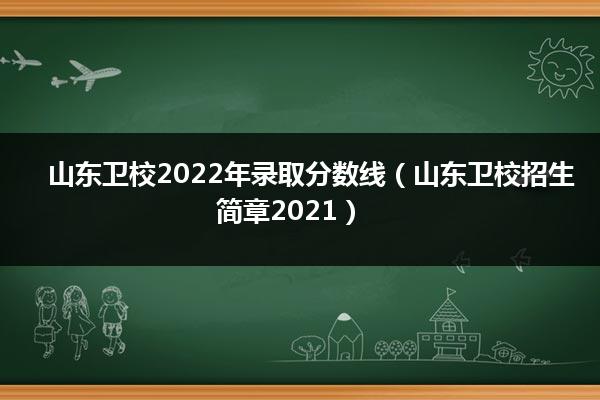 山东卫校2022年录取分数线（山东卫校招生简章2021）